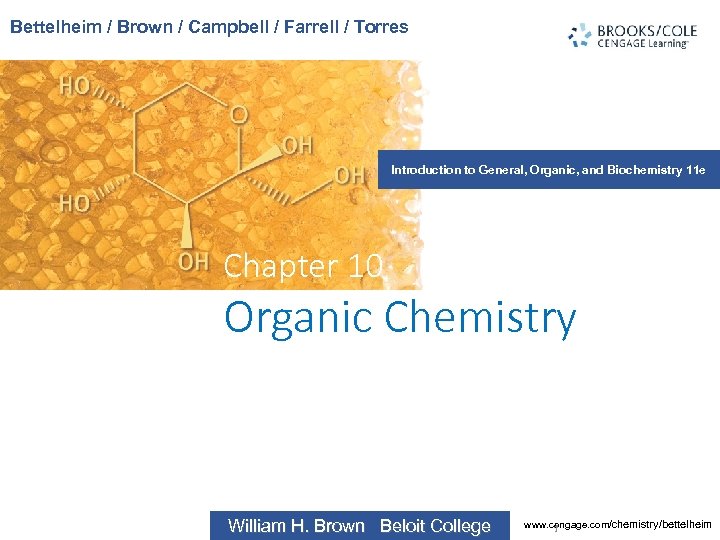 Bettelheim / Brown / Campbell / Farrell / Torres

BROOKS/COLE
CENGAGE Learning

HO
O
OH
OH
HO
OH

Introduction to General, Organic, and Biochemistry 11e

Chapter 10

Organic Chemistry

William H. Brown Beloit College

www.cengage.com/chemistry/bettelheim